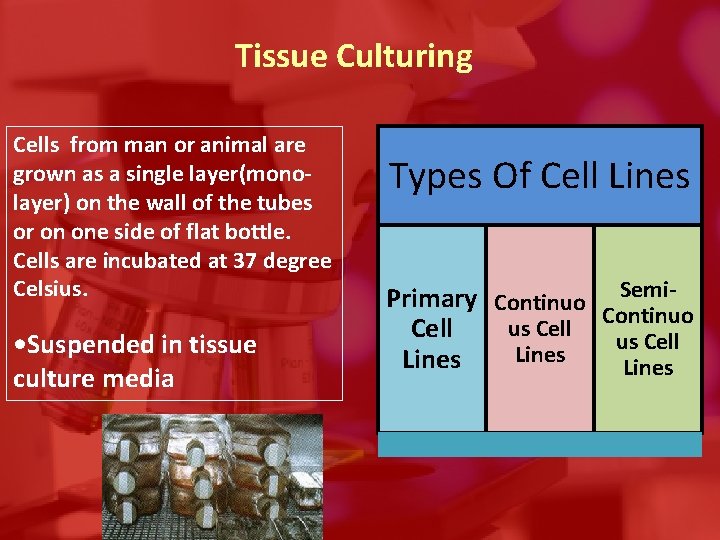 Tissue Culturing

Cells from man or animal are grown as a single layer(mono-layer) on the wall of the tubes or on one side of flat bottle. Cells are incubated at 37 degree Celsius.

•Suspended in tissue culture media

Types Of Cell Lines

Primary Cell Lines

Continuous Cell Lines

Semi-Continuous Cell Lines